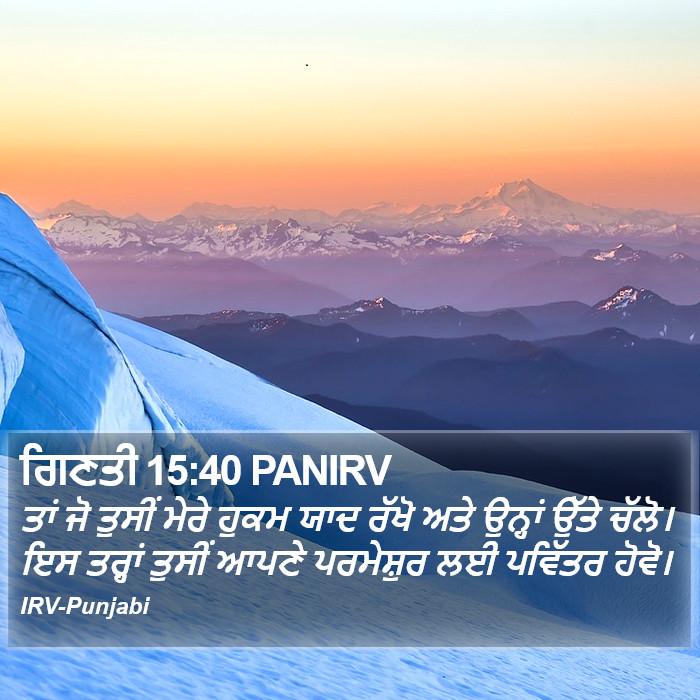 ਗਿਣਤੀ 15:40 PANIRV
ਤਾਂ ਜੋ ਤੁਸੀਂ ਮੇਰੇ ਹੁਕਮ ਯਾਦ ਰੱਖੋ ਅਤੇ ਉਨ੍ਹਾਂ ਉੱਤੇ ਚੱਲੋ। ਇਸ ਤਰ੍ਹਾਂ ਤੁਸੀਂ ਆਪਣੇ ਪਰਮੇਸ਼ੁਰ ਲਈ ਪਵਿੱਤਰ ਹੋਵੋ।
IRV-Punjabi